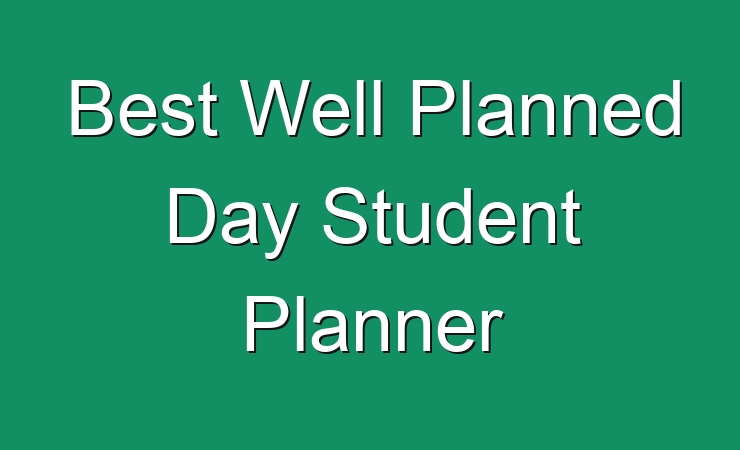 Best Well Planned Day Student Planner